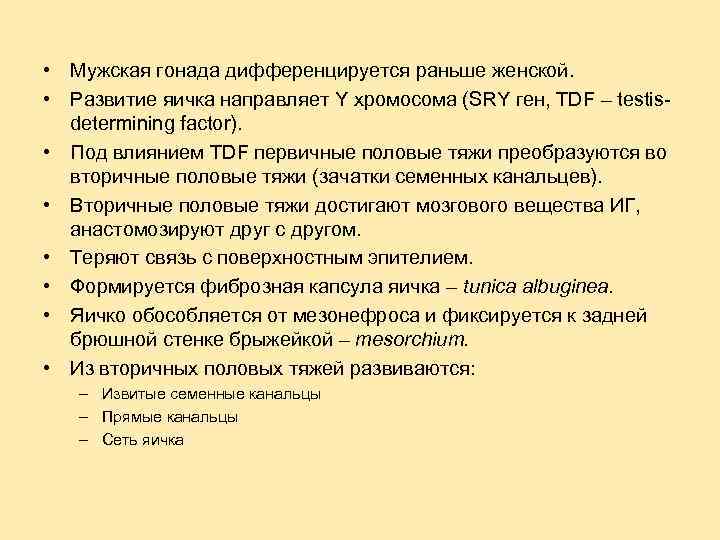 • Мужская гонада дифференцируется раньше женской.
• Развитие яичка направляет Y хромосома (SRY ген, TDF – testis-determining factor).
• Под влиянием TDF первичные половые тяжи преобразуются во вторичные половые тяжи (зачатки семенных канальцев).
• Вторичные половые тяжи достигают мозгового вещества ИГ, анастомозируют друг с другом.
• Теряют связь с поверхностным эпителием.
• Формируется фиброзная капсула яичка – tunica albuginea.
• Яичко обособляется от мезонефроса и фиксируется к задней брюшной стенке брыжейкой – mesorchium.
• Из вторичных половых тяжей развиваются:
– Извитые семенные канальцы
– Прямые канальцы
– Сеть яичка